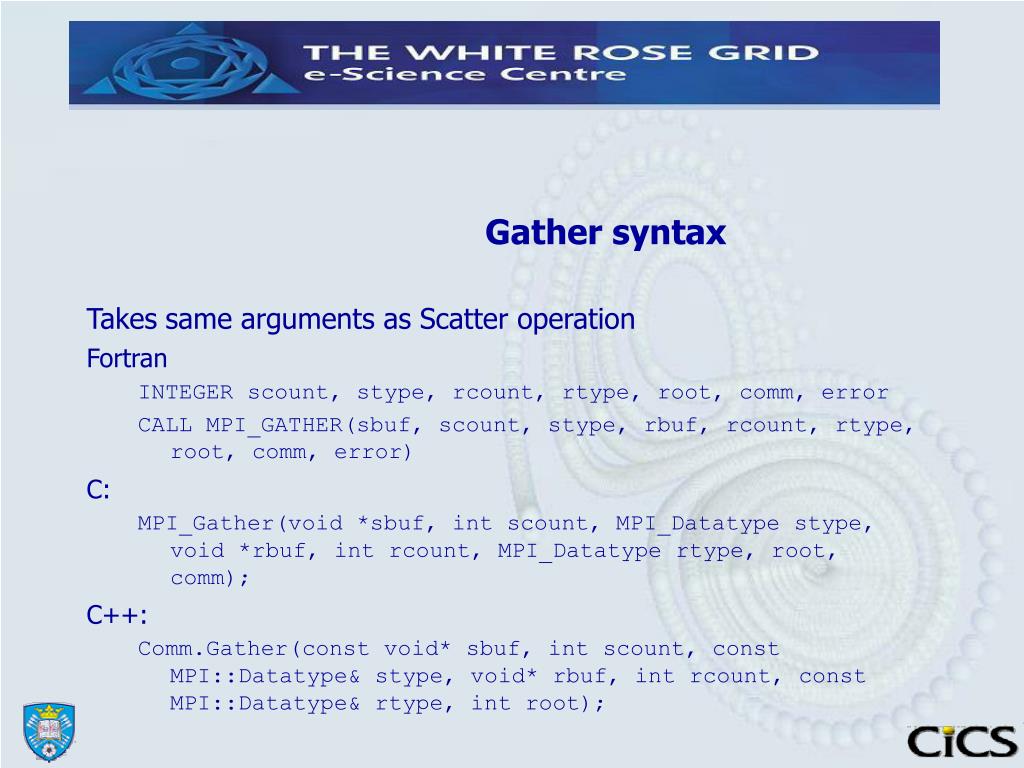 THE WHITE ROSE GRID
e-Science Centre

Gather syntax

Takes same arguments as Scatter operation

Fortran

INTEGER scount, stype, rcount, rtype, root, comm, error

CALL MPI_GATHER(sbuf, scount, stype, rbuf, rcount, rtype, root, comm, error)

C:

MPI_Gather(void *sbuf, int scount, MPI_Datatype stype, void *rbuf, int rcount, MPI_Datatype rtype, root, comm);

C++:

Comm.Gather(const void* sbuf, int scount, const MPI::Datatype& stype, void* rbuf, int rcount, const MPI::Datatype& rtype, int root);

CiCS